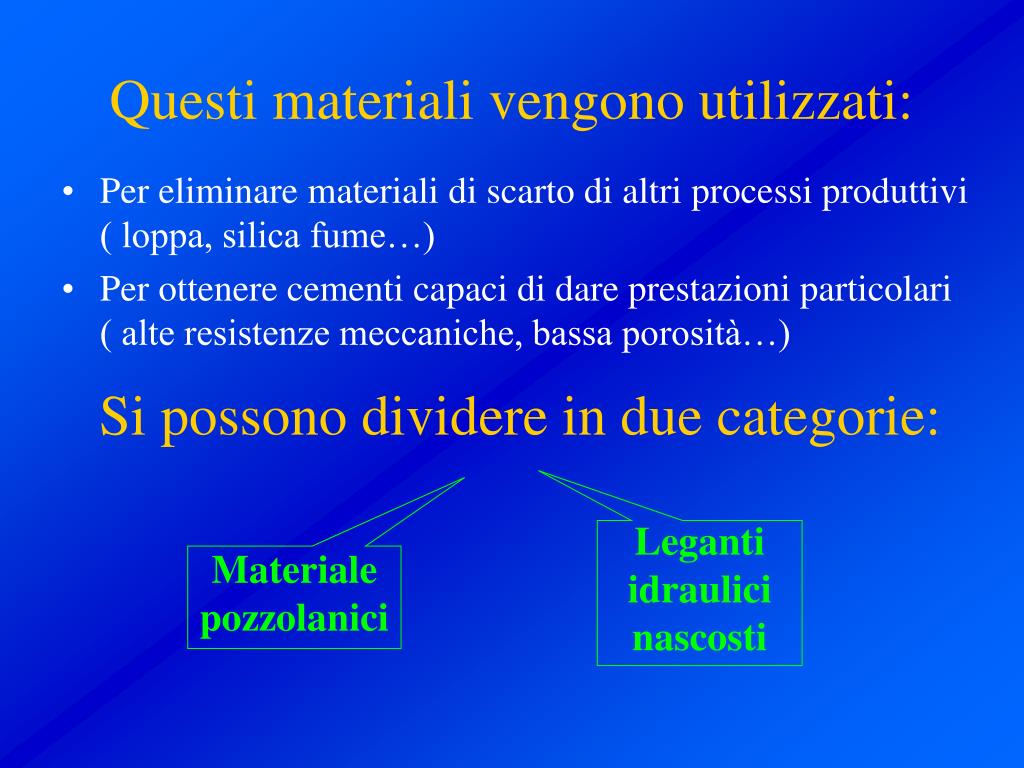 Questi materiali vengono utilizzati:

• Per eliminare materiali di scarto di altri processi produttivi ( loppa, silica fume…)
• Per ottenere cementi capaci di dare prestazioni particolari ( alte resistenze meccaniche, bassa porosità…)

Si possono dividere in due categorie:

Materiale pozzolanici

Leganti idraulici nascosti